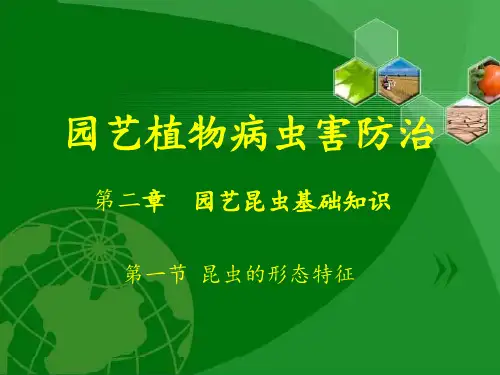 园艺植物病虫害防治

第二章　园艺昆虫基础知识

第一节 昆虫的形态特征